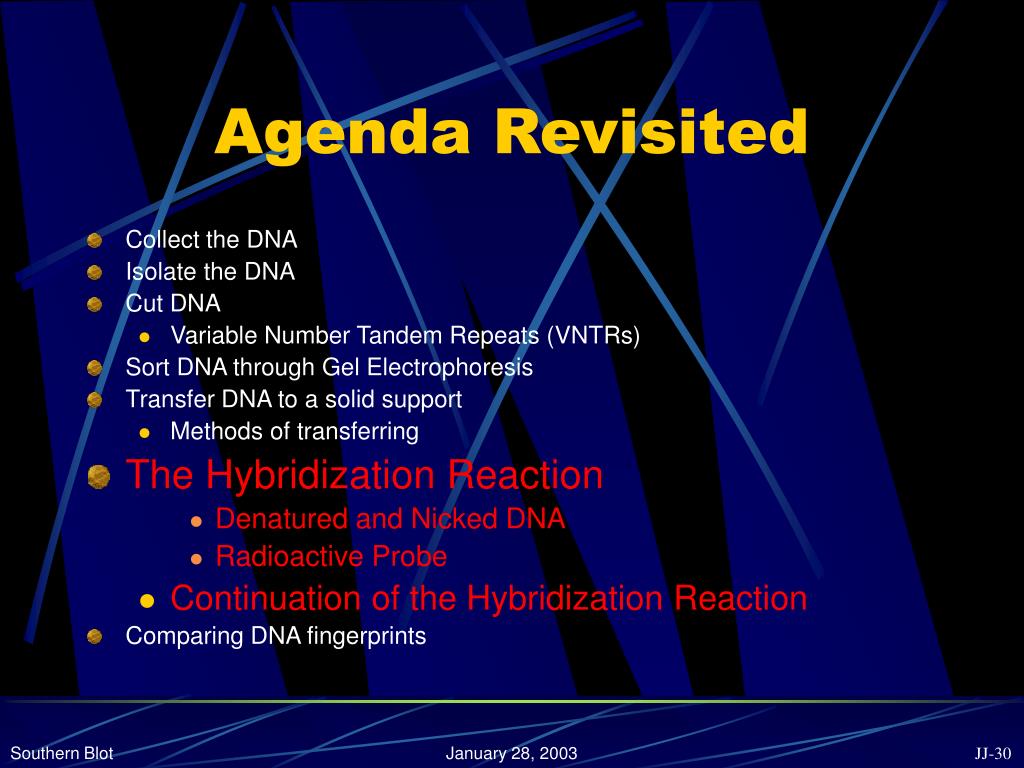 Agenda Revisited

Collect the DNA
Isolate the DNA
Cut DNA
Variable Number Tandem Repeats (VNTRs)
Sort DNA through Gel Electrophoresis
Transfer DNA to a solid support
Methods of transferring
The Hybridization Reaction
Denatured and Nicked DNA
Radioactive Probe
Continuation of the Hybridization Reaction
Comparing DNA fingerprints

Southern Blot
January 28, 2003
JJ-30